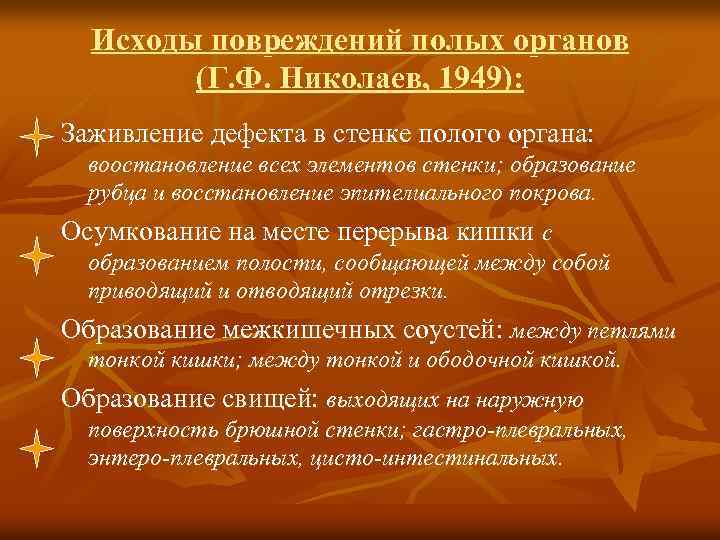 Исходы повреждений полых органов (Г.Ф. Николаев, 1949):

Заживление дефекта в стенке полого органа: воостановление всех элементов стенки; образование рубца и восстановление эпителиального покрова.

Осумкование на месте перерыва кишки с образованием полости, сообщающей между собой приводящий и отводящий отрезки.

Образование межкишечных соустей: между петлями тонкой кишки; между тонкой и ободочной кишкой.

Образование свищей: выходящих на наружную поверхность брюшной стенки; гастро-плевральных, энтеро-плевральных, цисто-интестинальных.